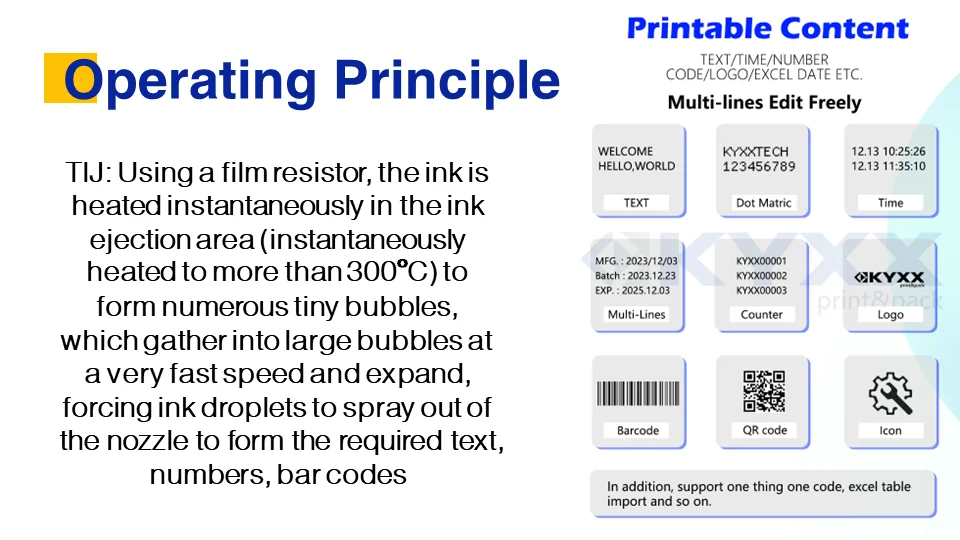 Operating Principle

TIJ: Using a film resistor, the ink is heated instantaneously in the ink ejection area (instantaneously heated to more than 300℃) to form numerous tiny bubbles, which gather into large bubbles at a very fast speed and expand, forcing ink droplets to spray out of the nozzle to form the required text, numbers, bar codes

Printable Content

TEXT/TIME/NUMBER
CODE/LOGO/EXCEL DATE ETC.

Multi-lines Edit Freely

WELCOME
HELLO,WORLD

TEXT

KYXXTECH
123456789

Dot Matric

12.13 10:25:26
12.13 11:35:10

Time

MFG. : 2023/12/03
Batch : 2023.12.23
EXP. : 2025.12.03

Multi-Lines

KYXX00001
KYXX00002
KYXX00003

Counter

KYXX
print&pack

Logo

Barcode

QR code

Icon

In addition, support one thing one code, excel table import and so on.

KYXX
print&pack